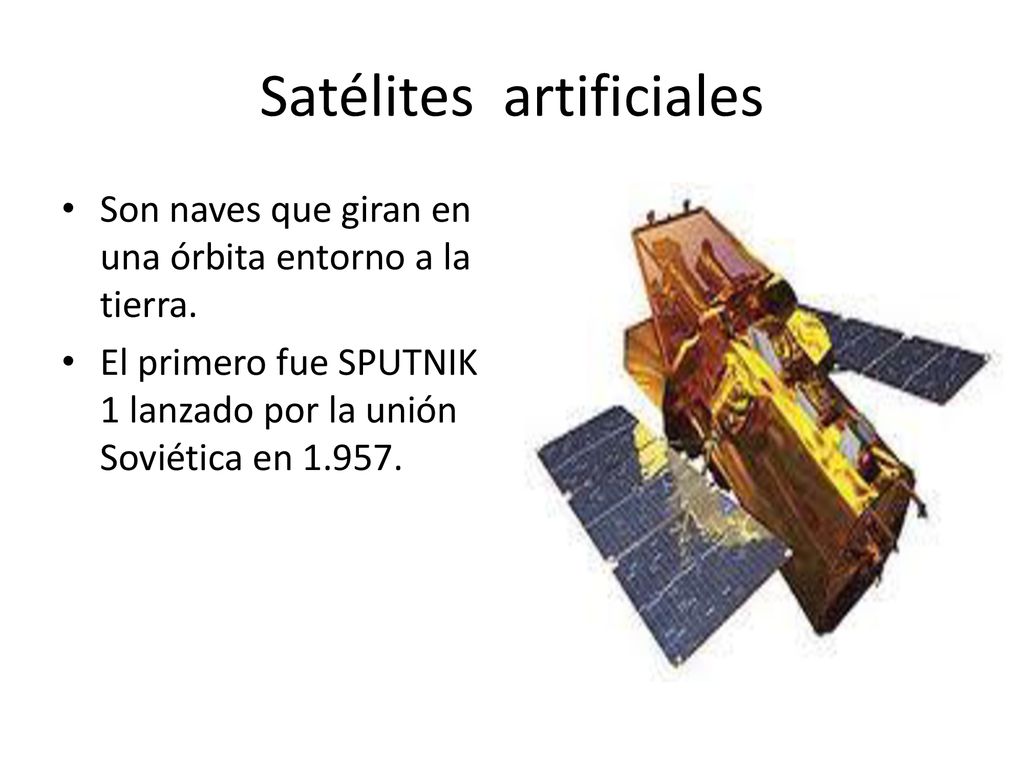 Satélites artificiales

• Son naves que giran en una órbita entorno a la tierra.

• El primero fue SPUTNIK 1 lanzado por la unión Soviética en 1.957.